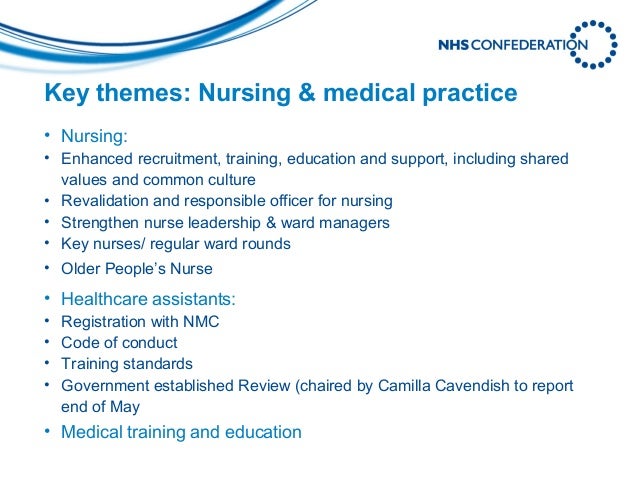 NHS CONFEDERATION

Key themes: Nursing & medical practice

• Nursing:
• Enhanced recruitment, training, education and support, including shared values and common culture
• Revalidation and responsible officer for nursing
• Strengthen nurse leadership & ward managers
• Key nurses/ regular ward rounds
• Older People's Nurse
• Healthcare assistants:
• Registration with NMC
• Code of conduct
• Training standards
• Government established Review (chaired by Camilla Cavendish to report end of May
• Medical training and education